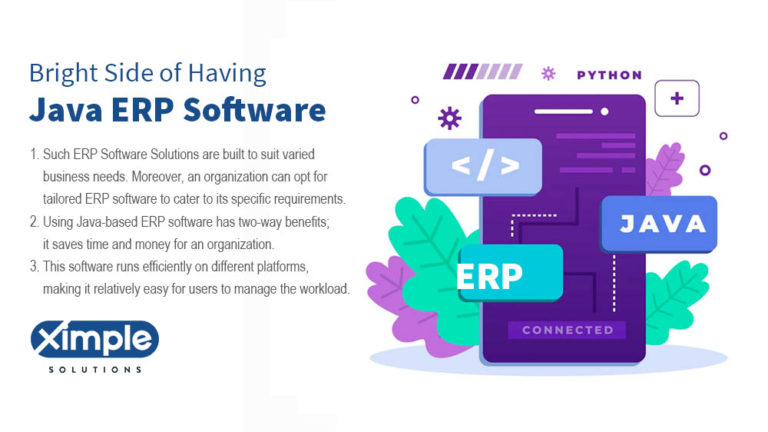 Bright Side of Having
Java ERP Software

1. Such ERP Software Solutions are built to suit varied business needs. Moreover, an organization can opt for tailored ERP software to cater to its specific requirements.
2. Using Java-based ERP software has two-way benefits; it saves time and money for an organization.
3. This software runs efficiently on different platforms, making it relatively easy for users to manage the workload.

Ximple
SOLUTIONS

PYTHON
+
</>
JAVA
ERP
CONNECTED